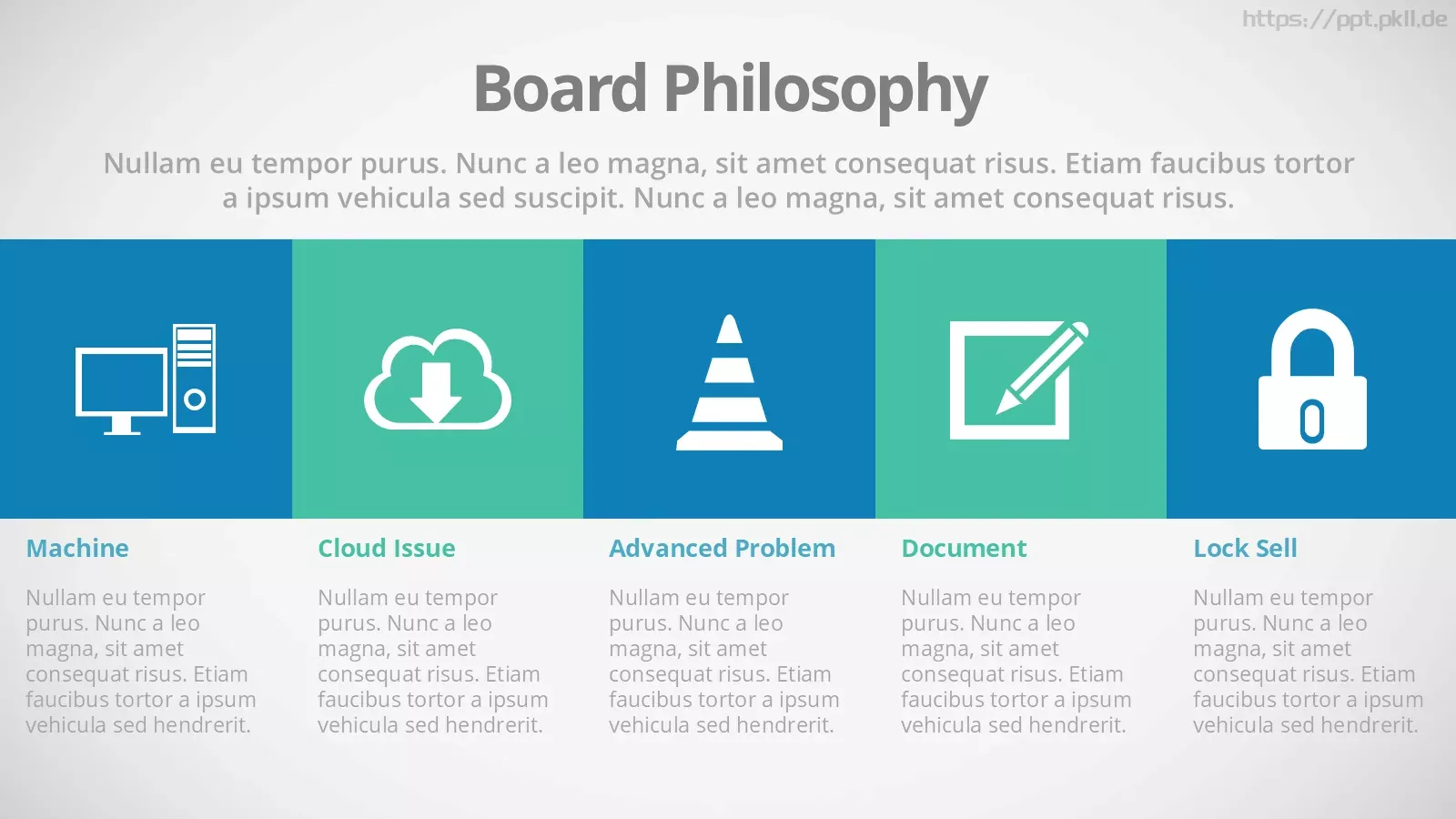 https://ppt.pkll.de

Board Philosophy

Nullam eu tempor purus. Nunc a leo magna, sit amet consequat risus. Etiam faucibus tortor a ipsum vehicula sed suscipit. Nunc a leo magna, sit amet consequat risus.

Machine

Nullam eu tempor purus. Nunc a leo magna, sit amet consequat risus. Etiam faucibus tortor a ipsum vehicula sed hendrerit.

Cloud Issue

Nullam eu tempor purus. Nunc a leo magna, sit amet consequat risus. Etiam faucibus tortor a ipsum vehicula sed hendrerit.

Advanced Problem

Nullam eu tempor purus. Nunc a leo magna, sit amet consequat risus. Etiam faucibus tortor a ipsum vehicula sed hendrerit.

Document

Nullam eu tempor purus. Nunc a leo magna, sit amet consequat risus. Etiam faucibus tortor a ipsum vehicula sed hendrerit.

Lock Sell

Nullam eu tempor purus. Nunc a leo magna, sit amet consequat risus. Etiam faucibus tortor a ipsum vehicula sed hendrerit.